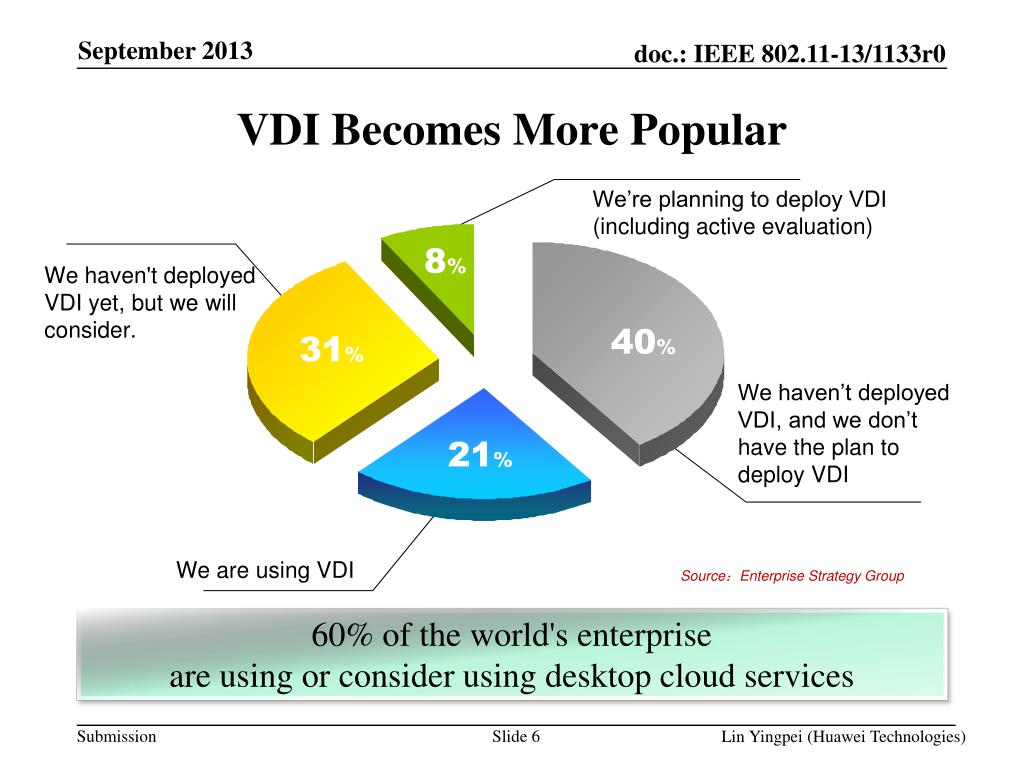 September 2013

doc.: IEEE 802.11-13/1133r0

VDI Becomes More Popular

We're planning to deploy VDI (including active evaluation)

8%

We haven't deployed VDI yet, but we will consider.

31%

40%

We haven't deployed VDI, and we don't have the plan to deploy VDI

21%

We are using VDI

Source：Enterprise Strategy Group

60% of the world's enterprise
are using or consider using desktop cloud services

Submission

Slide 6

Lin Yingpei (Huawei Technologies)